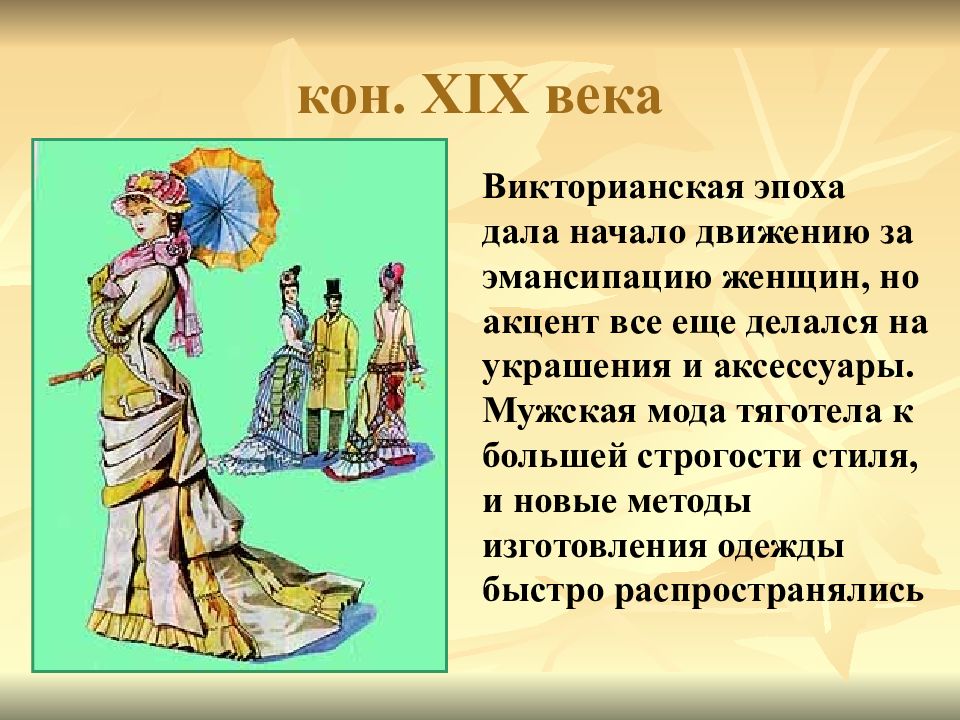 кон. XIX века

Викторианская эпоха дала начало движению за эмансипацию женщин, но акцент все еще делался на украшения и аксессуары. Мужская мода тяготела к большей строгости стиля, и новые методы изготовления одежды быстро распространялись